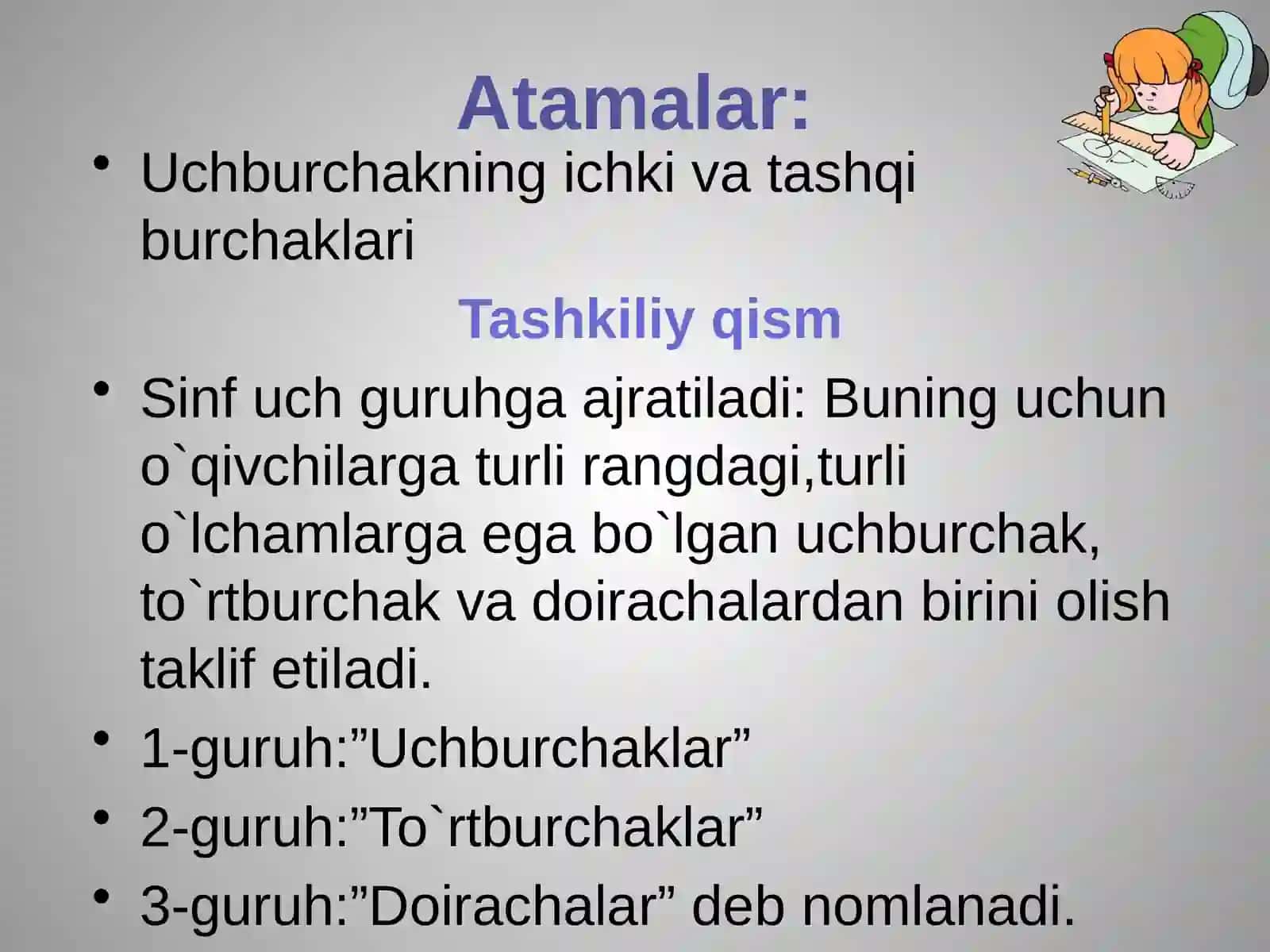 Atamalar:

• Uchburchakning ichki va tashqi burchaklari

Tashkiliy qism

• Sinf uch guruhga ajratiladi: Buning uchun o`qivchilarga turli rangdagi,turli o`lchamlarga ega bo`lgan uchburchak, to`rtburchak va doirachalardan birini olish taklif etiladi.

• 1-guruh:”Uchburchaklar”

• 2-guruh:”To`rtburchaklar”

• 3-guruh:”Doirachalar” deb nomlanadi.